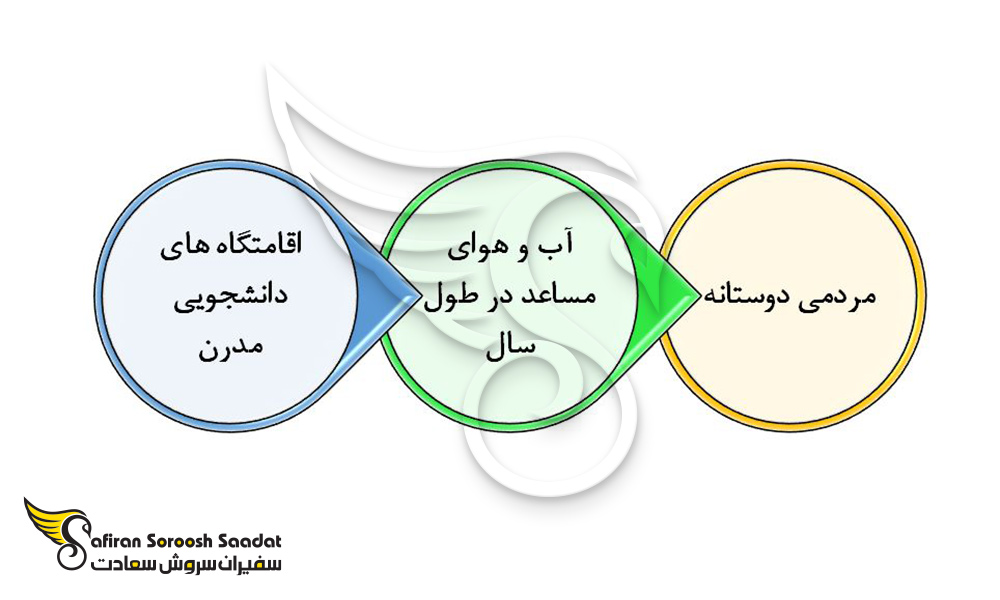 مردمی دوستانه

آب و هوای مساعد در طول سال

اقامتگاه های دانشجویی مدرن

Safiran Soroosh Saadat
سفیران سروش سعادت